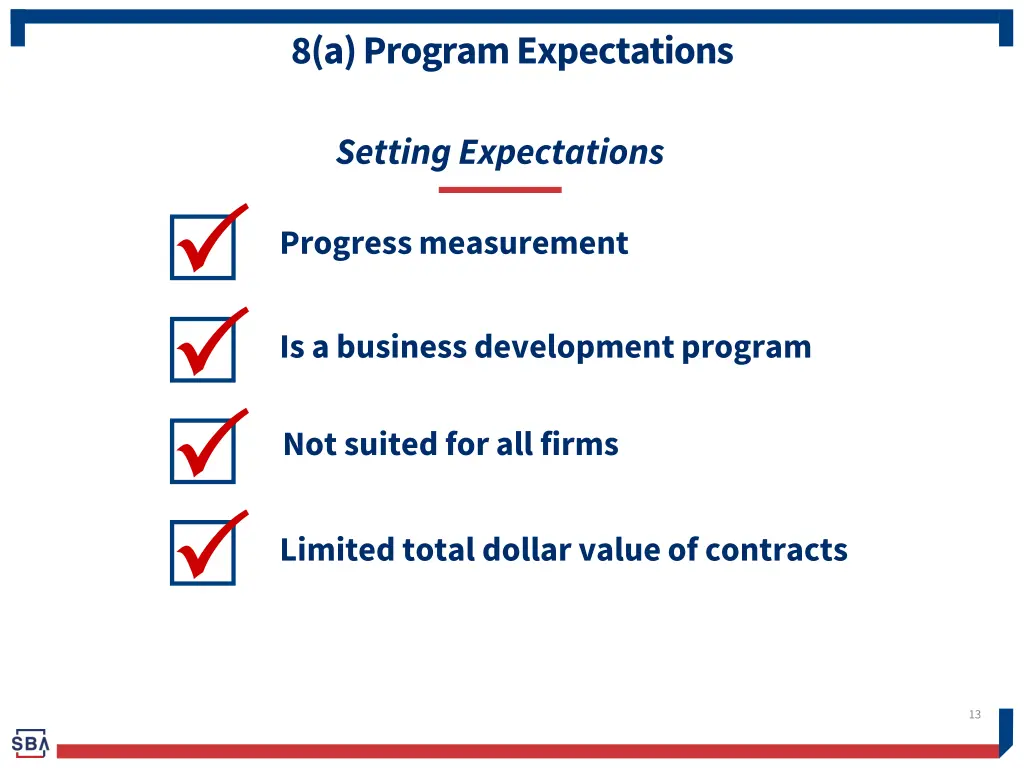 8(a) Program Expectations

Setting Expectations

Progress measurement

Is a business development program

Not suited for all firms

Limited total dollar value of contracts

13

SBA